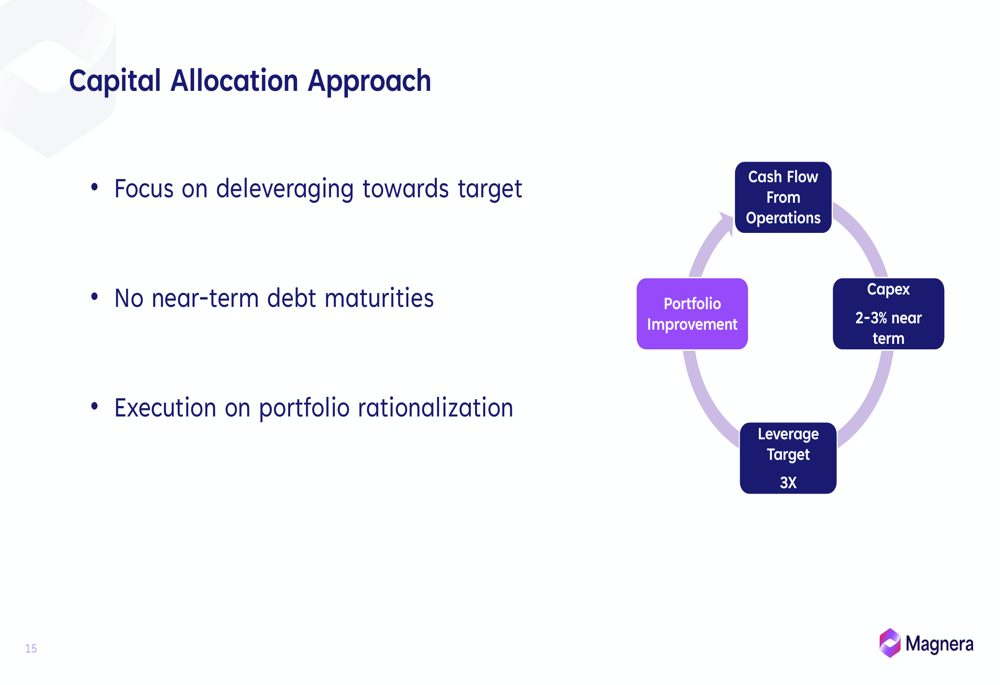 Capital Allocation Approach

• Focus on deleveraging towards target

• No near-term debt maturities

• Execution on portfolio rationalization

Cash Flow From Operations

Capex

2-3% near term

Leverage Target

3X

Portfolio Improvement

15

Magnera